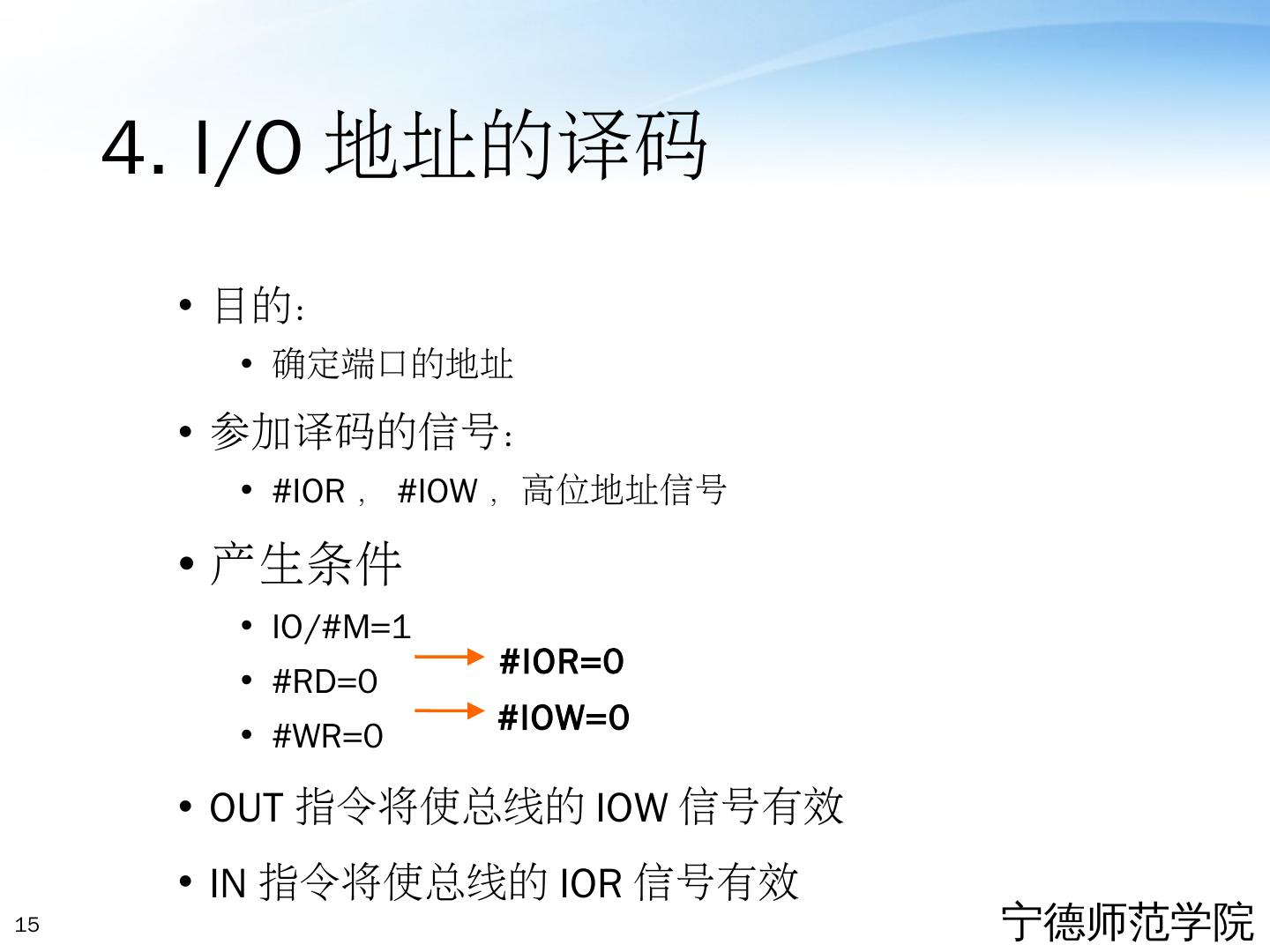 4. I/O 地址的译码

• 目的：
  • 确定端口的地址
• 参加译码的信号：
  • #IOR， #IOW， 高位地址信号
• 产生条件
  • IO/#M=1
  • #RD=0
  • #WR=0

#IOR=0
#IOW=0

• OUT 指令将使总线的 IOW 信号有效
• IN 指令将使总线的 IOR 信号有效

15

宁德师范学院